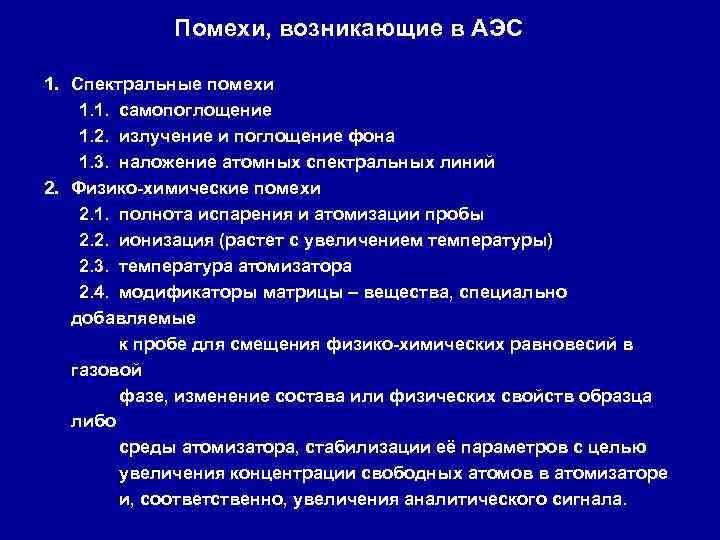 Помехи, возникающие в АЭС

1. Спектральные помехи
1.1. самопоглощение
1.2. излучение и поглощение фона
1.3. наложение атомных спектральных линий
2. Физико-химические помехи
2.1. полнота испарения и атомизации пробы
2.2. ионизация (растет с увеличением температуры)
2.3. температура атомизатора
2.4. модификаторы матрицы – вещества, специально добавляемые к пробе для смещения физико-химических равновесий в газовой фазе, изменение состава или физических свойств образца либо среды атомизатора, стабилизации её параметров с целью увеличения концентрации свободных атомов в атомизаторе и, соответственно, увеличения аналитического сигнала.